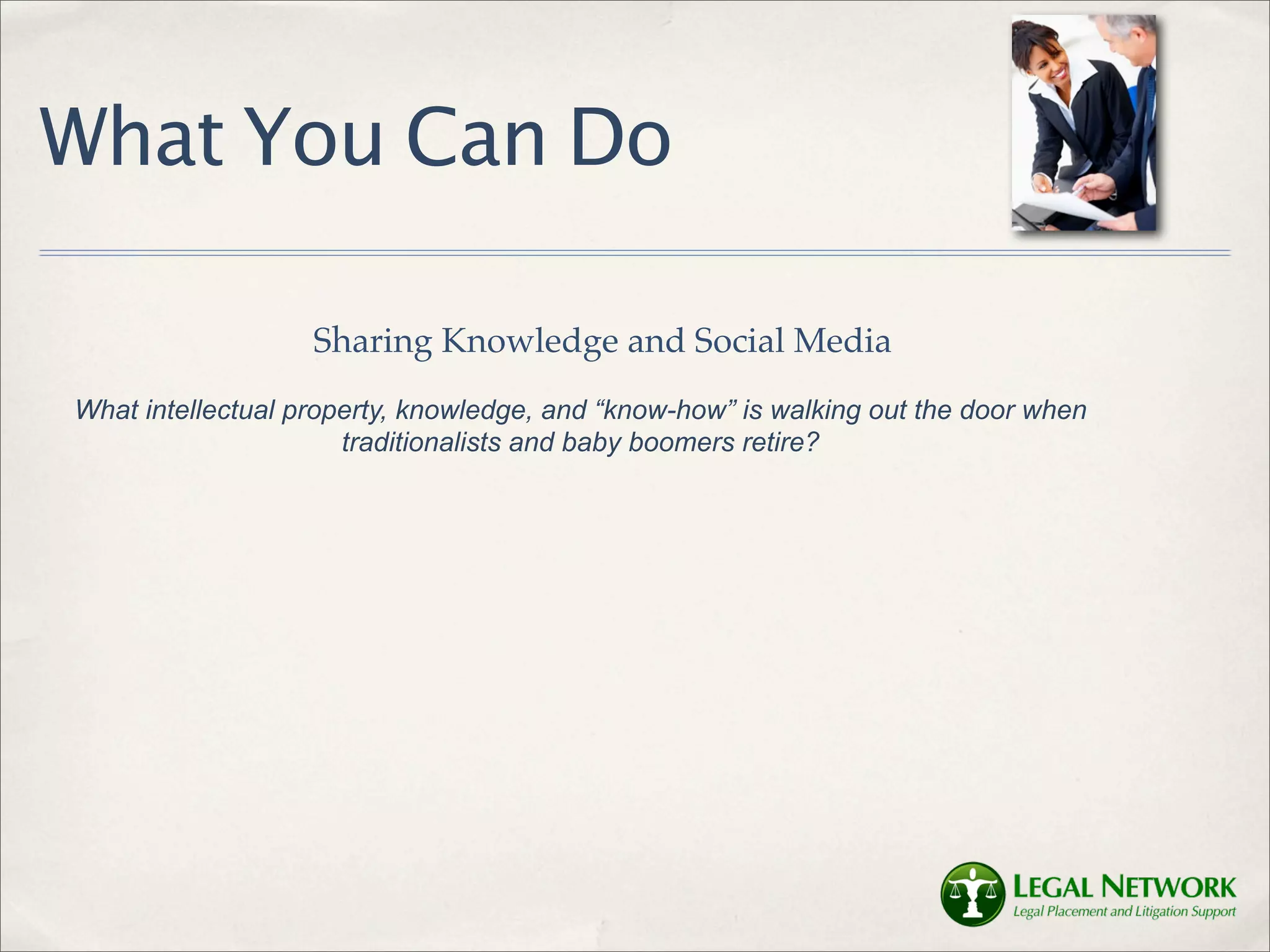 What You Can Do

Sharing Knowledge and Social Media

What intellectual property, knowledge, and “know-how” is walking out the door when traditionalists and baby boomers retire?

LEGAL NETWORK
Legal Placement and Litigation Support